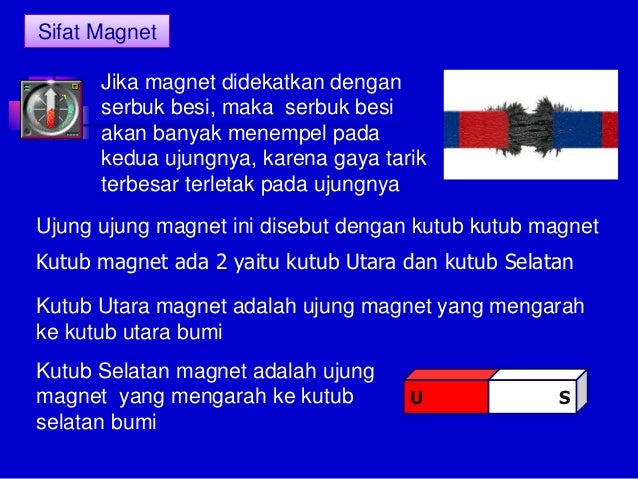 Sifat Magnet

Jika magnet didekatkan dengan serbuk besi, maka serbuk besi akan banyak menempel pada kedua ujungnya, karena gaya tarik terbesar terletak pada ujungnya

Ujung ujung magnet ini disebut dengan kutub kutub magnet

Kutub magnet ada 2 yaitu kutub Utara dan kutub Selatan

Kutub Utara magnet adalah ujung magnet yang mengarah ke kutub utara bumi

Kutub Selatan magnet adalah ujung magnet yang mengarah ke kutub selatan bumi

U

S